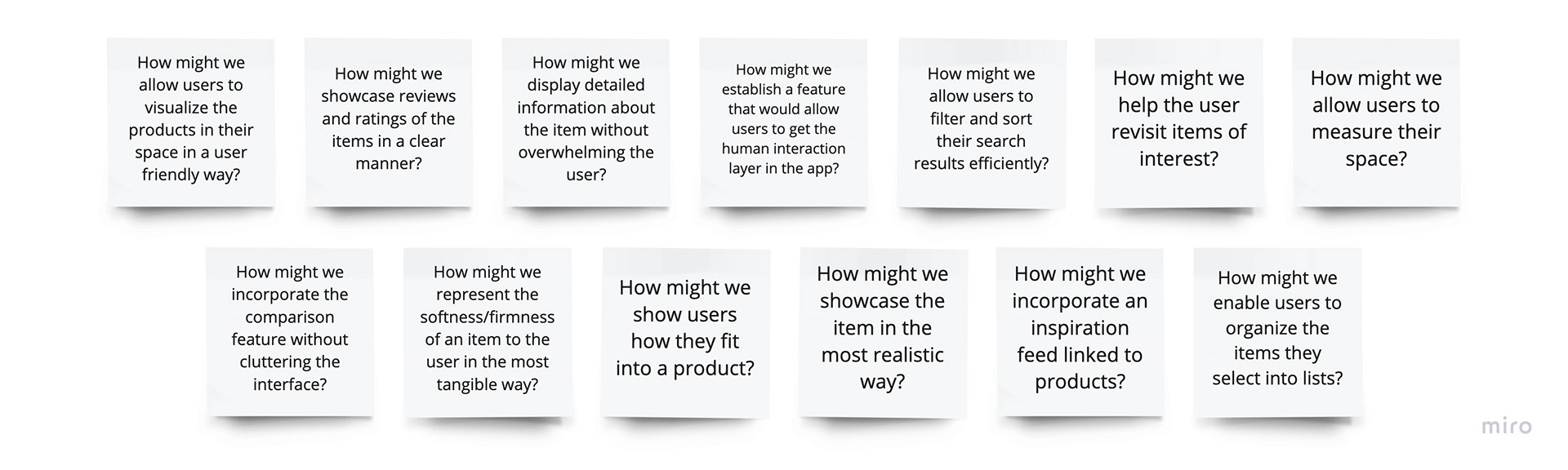 How might we allow users to visualize the products in their space in a user friendly way?

How might we showcase reviews and ratings of the items in a clear manner?

How might we display detailed information about the item without overwhelming the user?

How might we establish a feature that would allow users to get the human interaction layer in the app?

How might we allow users to filter and sort their search results efficiently?

How might we help the user revisit items of interest?

How might we allow users to measure their space?

How might we incorporate the comparison feature without cluttering the interface?

How might we represent the softness/firmness of an item to the user in the most tangible way?

How might we show users how they fit into a product?

How might we showcase the item in the most realistic way?

How might we incorporate an inspiration feed linked to products?

How might we enable users to organize the items they select into lists?

miro